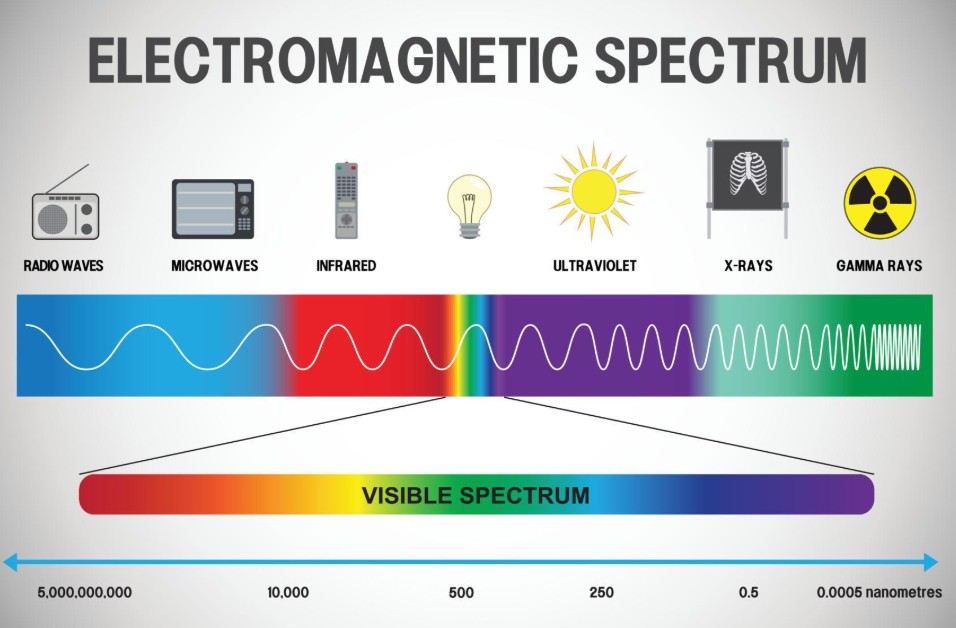 ELECTROMAGNETIC SPECTRUM

RADIO WAVES
MICROWAVES
INFRARED
ULTRAVIOLET
X-RAYS
GAMMA RAYS

VISIBLE SPECTRUM

5,000,000,000
10,000
500
250
0.5
0.0005 nanometres